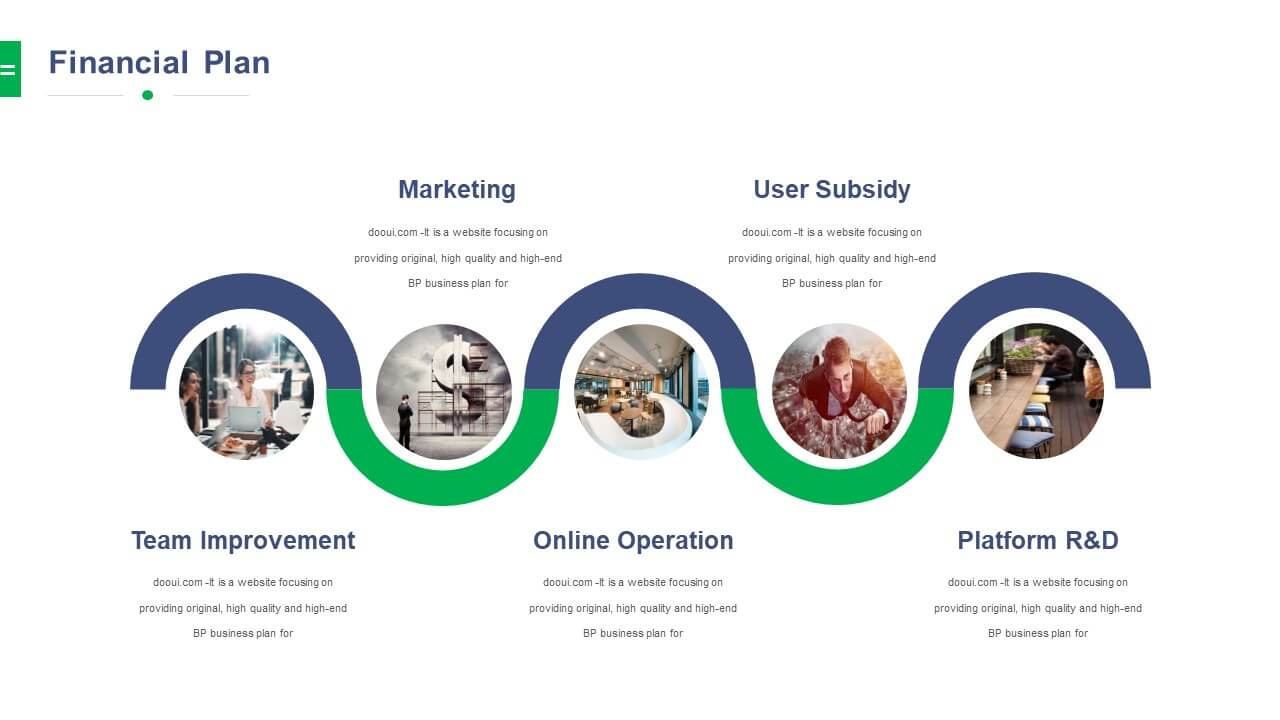 Financial Plan

Marketing

dooui.com -It is a website focusing on providing original, high quality and high-end BP business plan for

User Subsidy

dooui.com -It is a website focusing on providing original, high quality and high-end BP business plan for

Team Improvement

dooui.com -It is a website focusing on providing original, high quality and high-end BP business plan for

Online Operation

dooui.com -It is a website focusing on providing original, high quality and high-end BP business plan for

Platform R&D

dooui.com -It is a website focusing on providing original, high quality and high-end BP business plan for